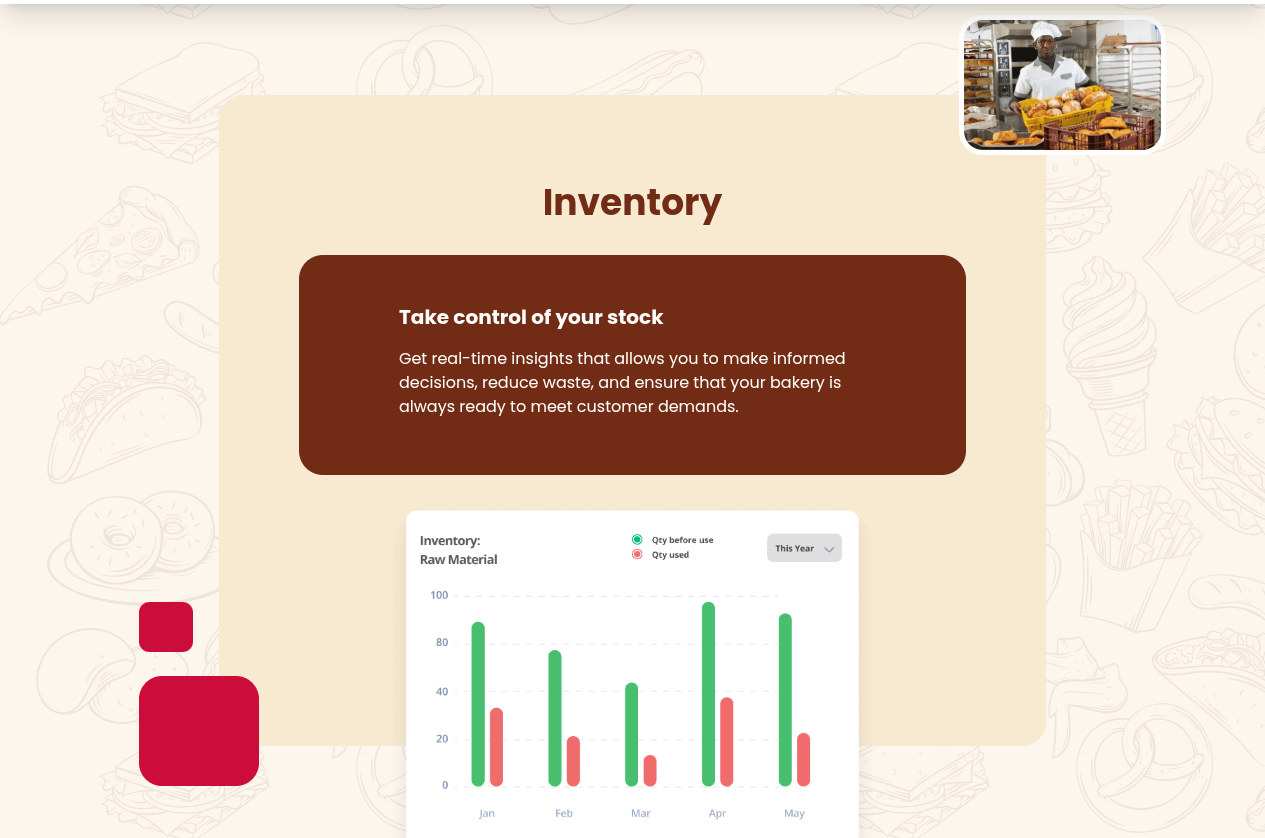 Inventory

Take control of your stock

Get real-time insights that allows you to make informed decisions, reduce waste, and ensure that your bakery is always ready to meet customer demands.

Inventory:
Raw Material

Qty before use
Qty used

This Year

100
80
40
20
0

Jan
Feb
Mar
Apr
May